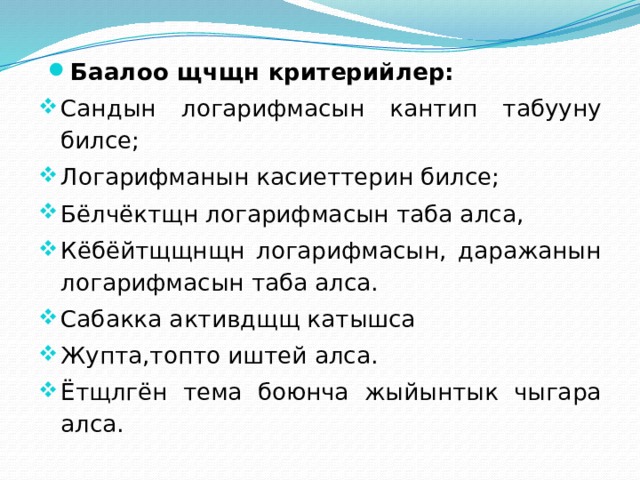 Баалоо щчщн критерийлер:

Сандын логарифмасын кантип табууну билсе;

Логарифманын касиеттерин билсе;

Бёлчёктщн логарифмасын таба алса,

Кёбёйтщщнщн логарифмасын, даражанын логарифмасын таба алса.

Сабакка активдщщ катышса

Жупта,топто иштей алса.

Ётщлгён тема боюнча жыйынтык чыгара алса.